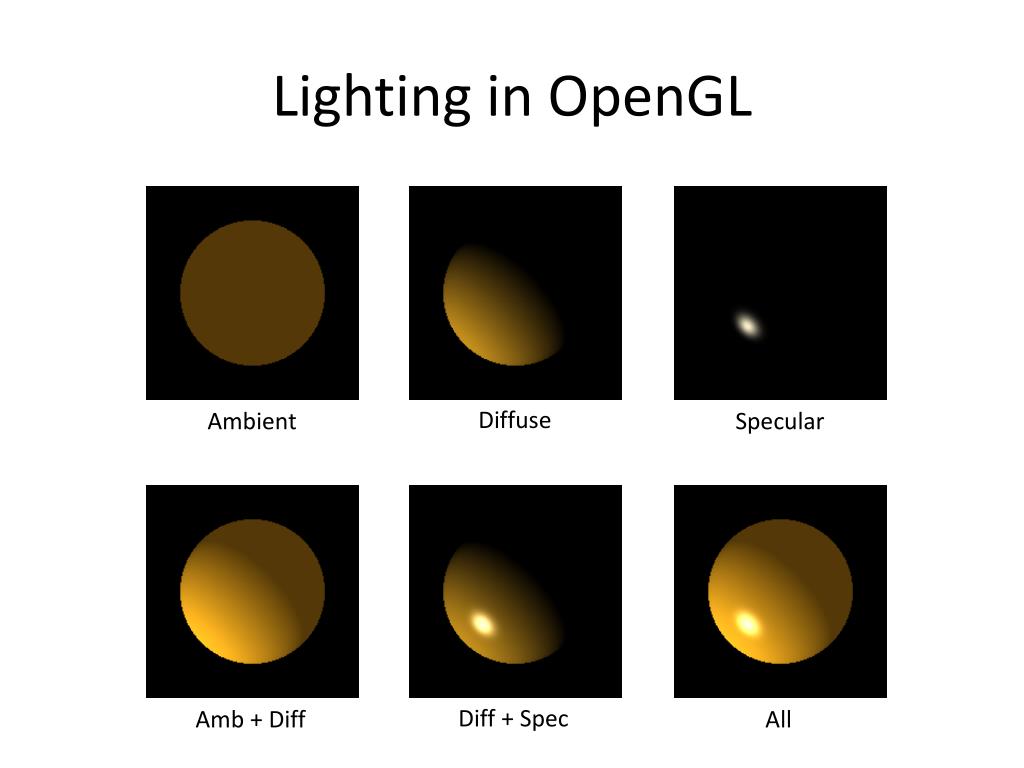 Lighting in OpenGL

Ambient

Diffuse

Specular

Amb + Diff

Diff + Spec

All